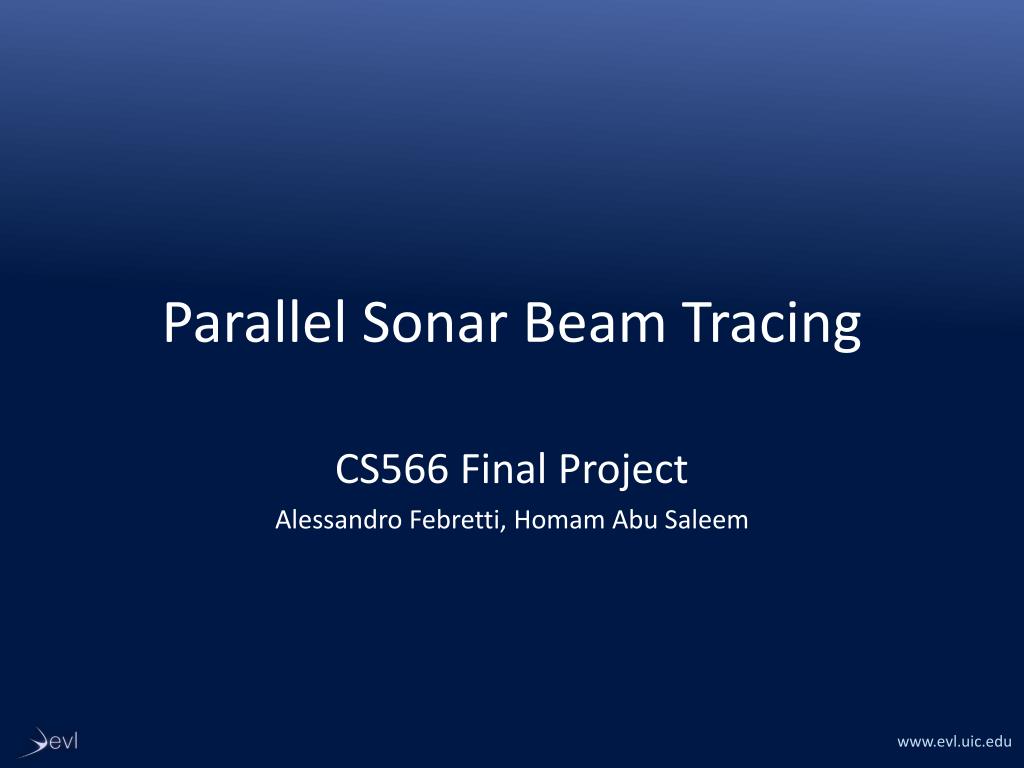 Parallel Sonar Beam Tracing

CS566 Final Project

Alessandro Febretti, Homam Abu Saleem

evl

www.evl.uic.edu